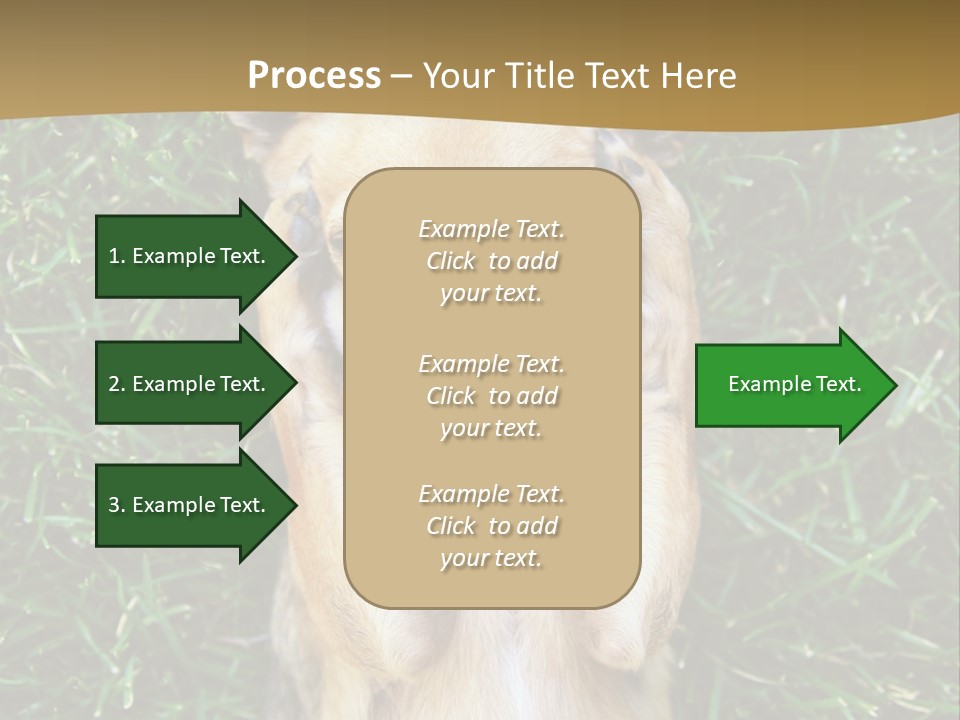 Process – Your Title Text Here

1. Example Text.

2. Example Text.

3. Example Text.

Example Text. Click to add your text.

Example Text. Click to add your text.

Example Text. Click to add your text.

Example Text.